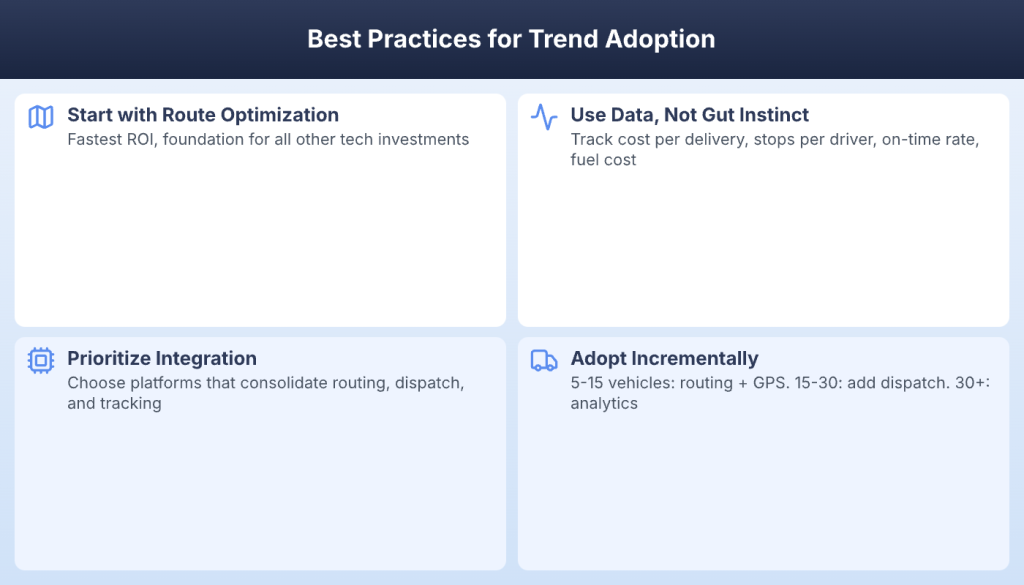 Best Practices for Trend Adoption

Start with Route Optimization
Fastest ROI, foundation for all other tech investments

Use Data, Not Gut Instinct
Track cost per delivery, stops per driver, on-time rate, fuel cost

Prioritize Integration
Choose platforms that consolidate routing, dispatch, and tracking

Adopt Incrementally
5-15 vehicles: routing + GPS. 15-30: add dispatch. 30+: analytics